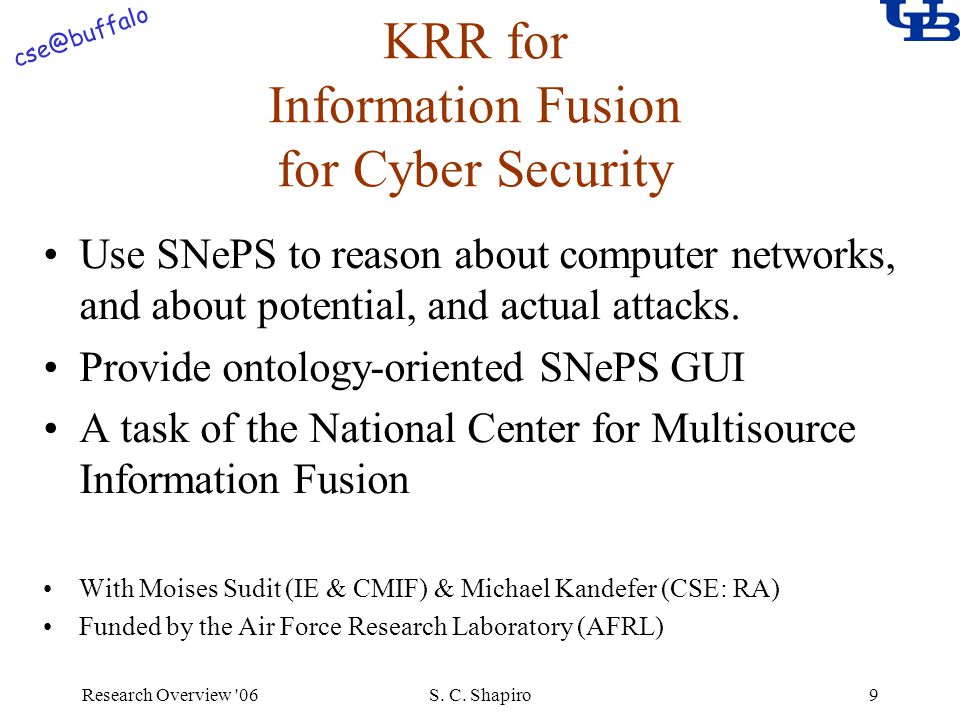 cse@buffalo

UB

KRR for
Information Fusion
for Cyber Security

• Use SNePS to reason about computer networks, and about potential, and actual attacks.
• Provide ontology-oriented SNePS GUI
• A task of the National Center for Multisource Information Fusion

• With Moises Sudit (IE & CMIF) & Michael Kandefer (CSE: RA)
• Funded by the Air Force Research Laboratory (AFRL)

Research Overview '06
S. C. Shapiro
9